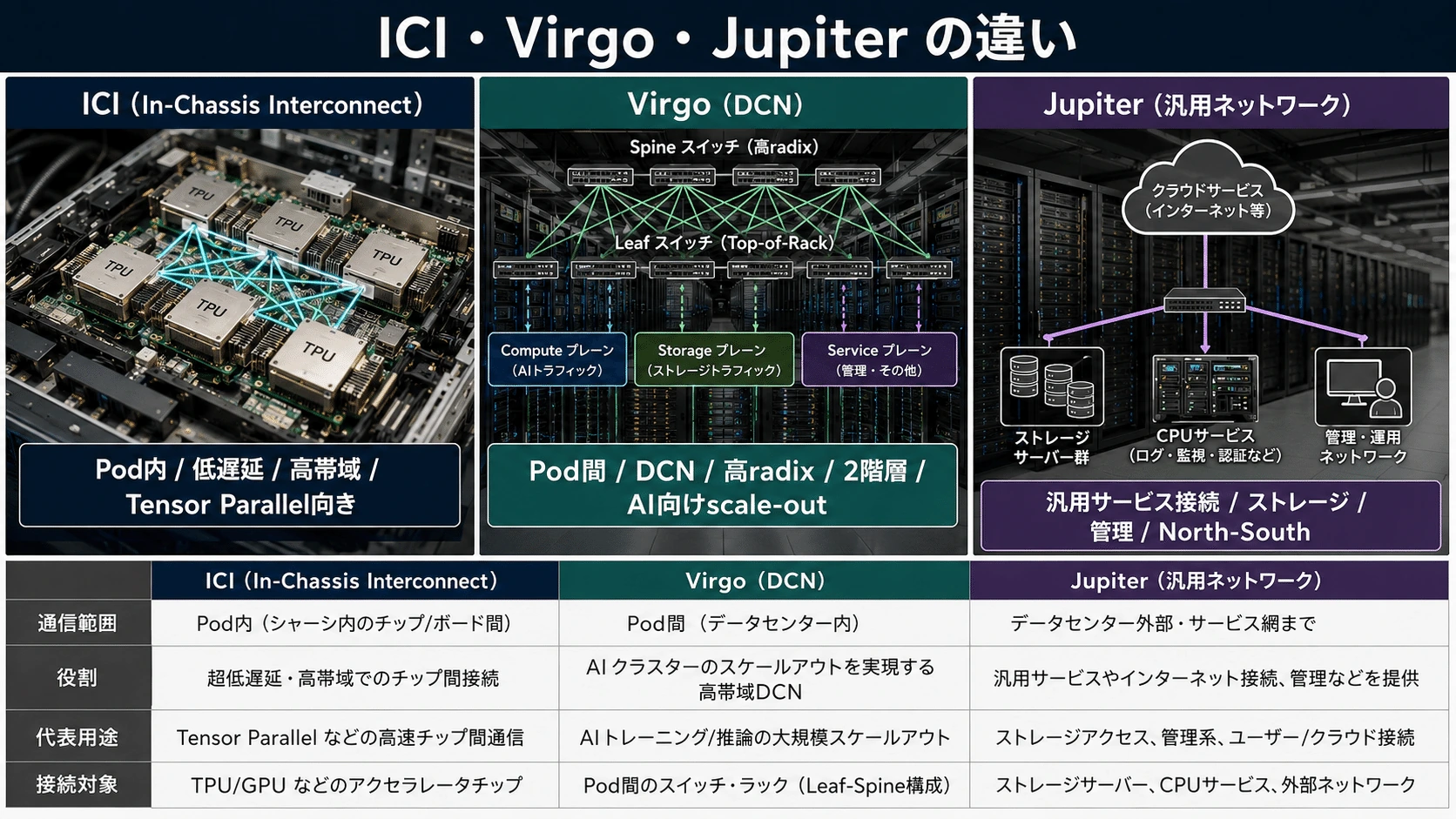 ICI・Virgo・Jupiter の違い

ICI（In-Chassis Interconnect）

TPU
TPU
TPU
TPU
TPU
TPU

Pod内 / 低遅延 / 高帯域 / Tensor Parallel向き

Virgo（DCN）

Spine スイッチ（高radix）

Leaf スイッチ（Top-of-Rack）

Compute プレーン（AIトラフィック）

Storage プレーン（ストレージトラフィック）

Service プレーン（管理・その他）

Pod間 / DCN / 高radix / 2階層 / AI向けscale-out

Jupiter（汎用ネットワーク）

クラウドサービス（インターネット等）

ストレージサーバー群

CPUサービス（ログ・監視・認証など）

管理・運用ネットワーク

汎用サービス接続 / ストレージ / 管理 / North-South

| | ICI（In-Chassis Interconnect） | Virgo（DCN） | Jupiter（汎用ネットワーク） |
|---|---|---|---|
| 通信範囲 | Pod内（シャーシ内のチップ/ボード間） | Pod間（データセンター内） | データセンター外部・サービス網まで |
| 役割 | 超低遅延・高帯域でのチップ間接続 | AI クラスターのスケールアウトを実現する高帯域DCN | 汎用サービスやインターネット接続、管理などを提供 |
| 代表用途 | Tensor Parallel などの高速チップ間通信 | AI トレーニング/推論の大規模スケールアウト | ストレージアクセス、管理系、ユーザー/クラウド接続 |
| 接続対象 | TPU/GPU などのアクセラレータチップ | Pod間のスイッチ・ラック（Leaf-Spine構成） | ストレージサーバー、CPUサービス、外部ネットワーク |